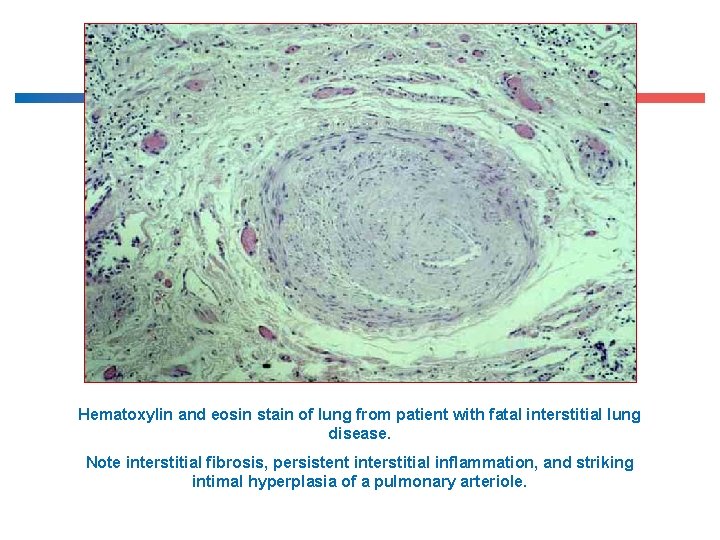 Hematoxylin and eosin stain of lung from patient with fatal interstitial lung disease.

Note interstitial fibrosis, persistent interstitial inflammation, and striking intimal hyperplasia of a pulmonary arteriole.